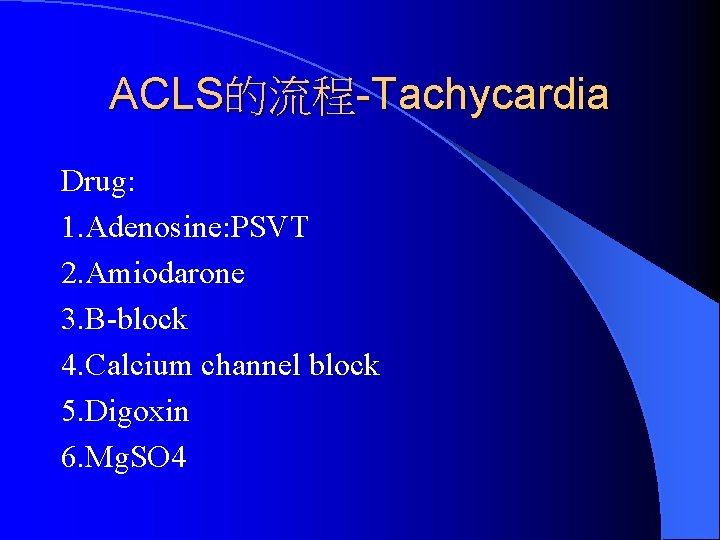 ACLS的流程-Tachycardia

Drug:
1.Adenosine:PSVT
2.Amiodarone
3.B-block
4.Calcium channel block
5.Digoxin
6.MgSO4